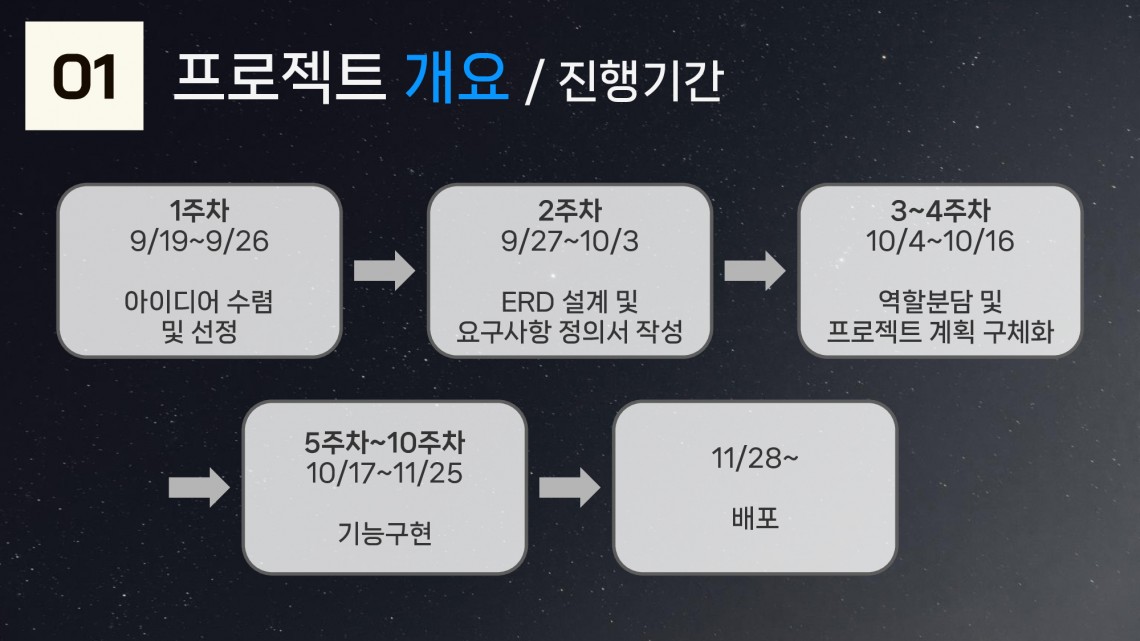 01

프로젝트 개요 / 진행기간

1주차
9/19~9/26

아이디어 수렴
및 선정

2주차
9/27~10/3

ERD 설계 및
요구사항 정의서 작성

3~4주차
10/4~10/16

역할분담 및
프로젝트 계획 구체화

5주차~10주차
10/17~11/25

기능구현

11/28~

배포